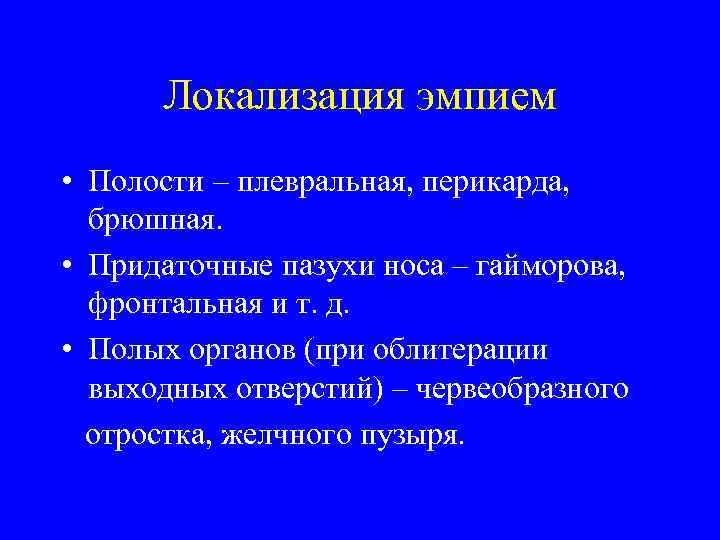 Локализация эмпием

• Полости – плевральная, перикарда, брюшная.
• Придаточные пазухи носа – гайморова, фронтальная и т. д.
• Полых органов (при облитерации выходных отверстий) – червеобразного отростка, желчного пузыря.